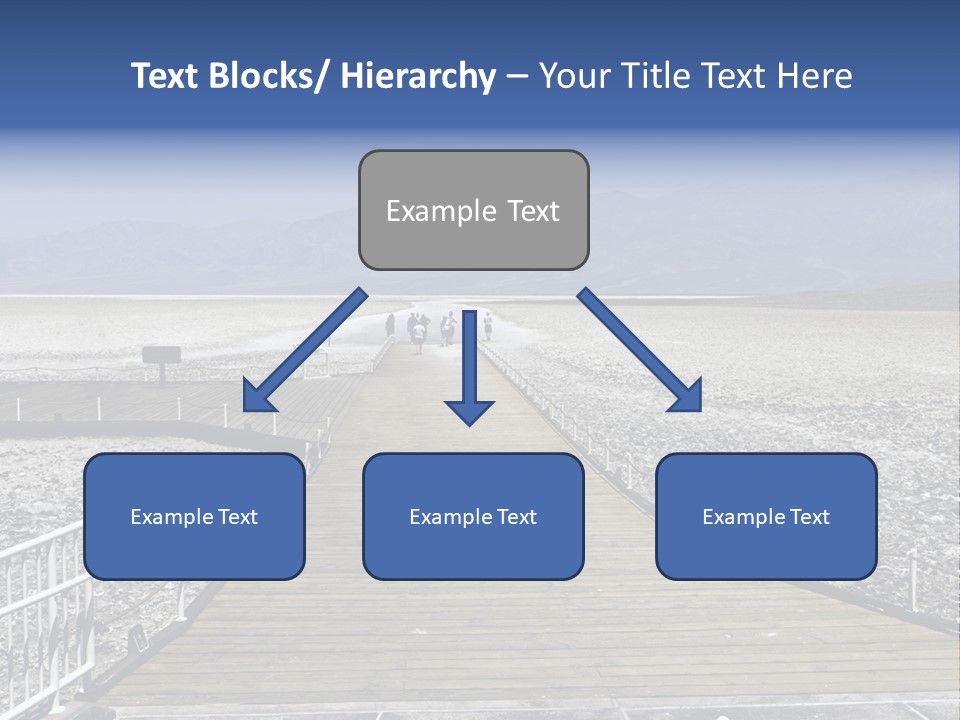 Text Blocks/ Hierarchy – Your Title Text Here

Example Text

Example Text

Example Text

Example Text